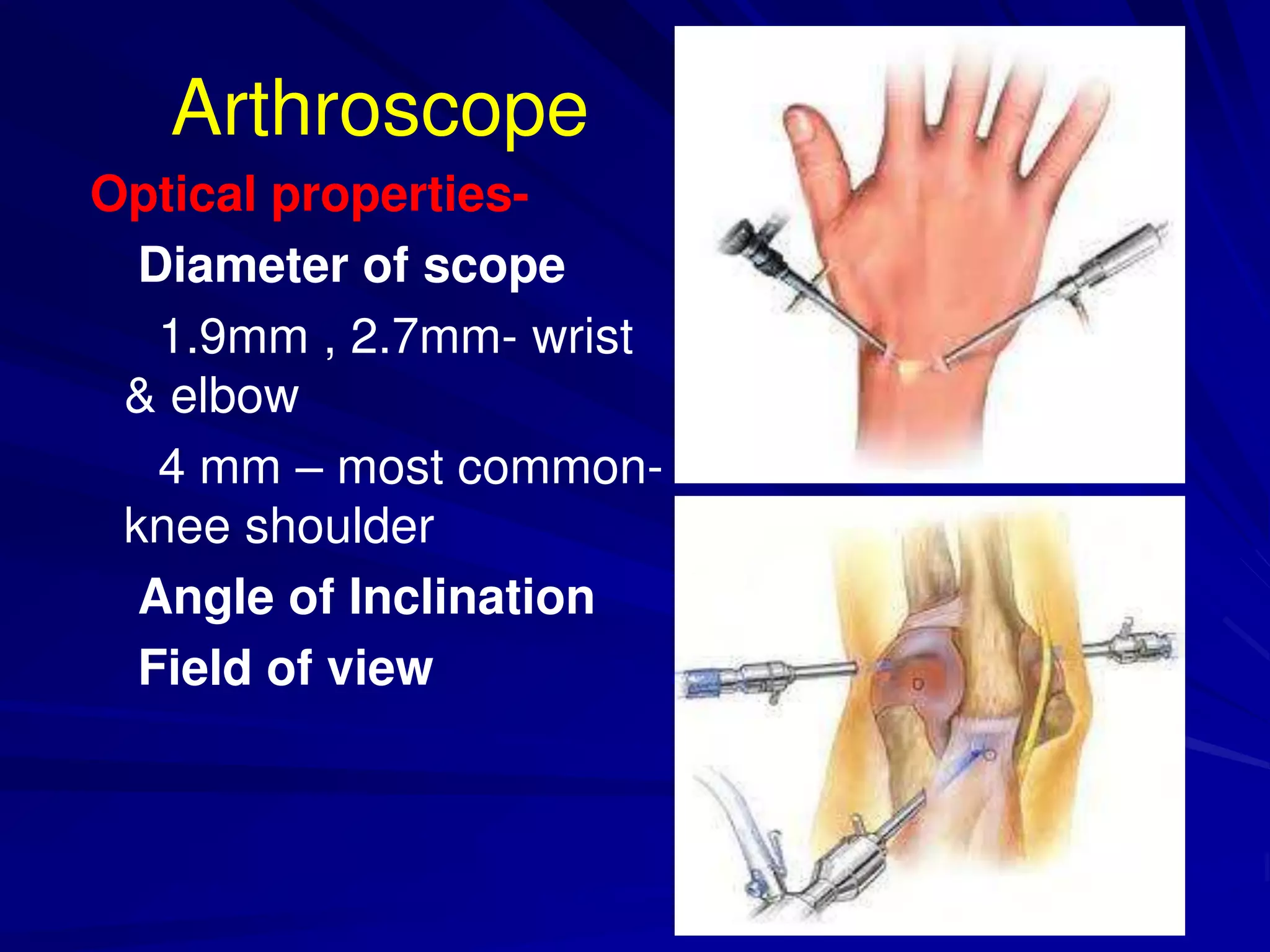 Arthroscope

Optical properties-

Diameter of scope

1.9mm , 2.7mm- wrist & elbow

4 mm – most common- knee shoulder

Angle of Inclination

Field of view